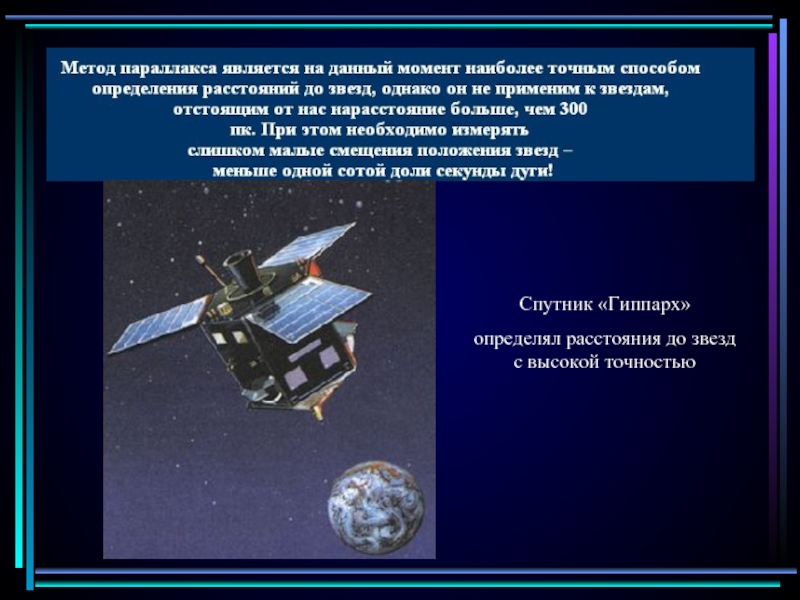 Метод параллакса является на данный момент наиболее точным способом определения расстояний до звезд, однако он не применим к звездам, отстоящим от нас нарасстояние больше, чем 300 пк. При этом необходимо измерять слишком малые смещения положения звезд – меньше одной сотой доли секунды дуги!

Спутник «Гиппарх»

определял расстояния до звезд с высокой точностью